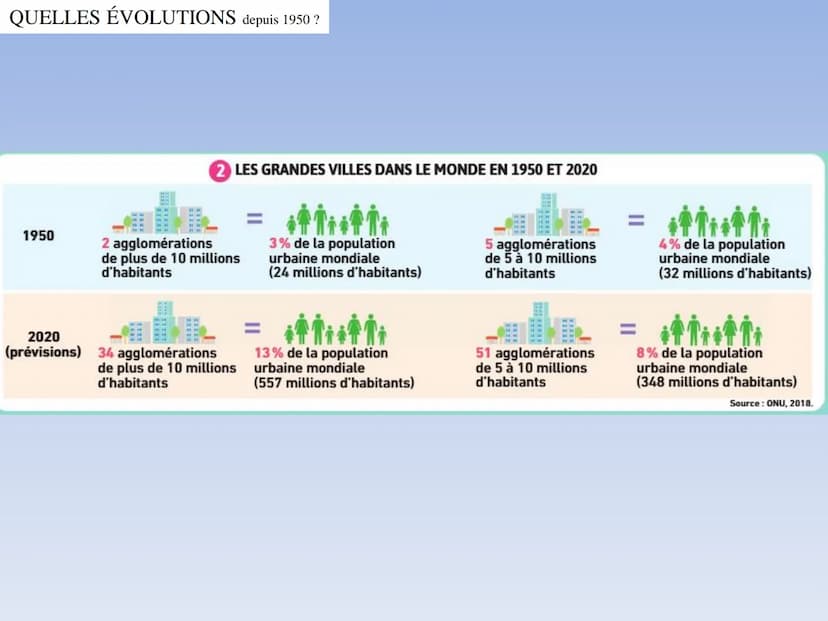 QUELLES ÉVOLUTIONS depuis 1950 ?

2 LES GRANDES VILLES DANS LE MONDE EN 1950 ET 2020

1950

2 agglomérations de plus de 10 millions d'habitants = 3 % de la population urbaine mondiale (24 millions d'habitants)

5 agglomérations de 5 à 10 millions d'habitants = 4 % de la population urbaine mondiale (32 millions d'habitants)

2020 (prévisions)

34 agglomérations de plus de 10 millions d'habitants = 13 % de la population urbaine mondiale (557 millions d'habitants)

51 agglomérations de 5 à 10 millions d'habitants = 8 % de la population urbaine mondiale (348 millions d'habitants)

Source : ONU, 2018.